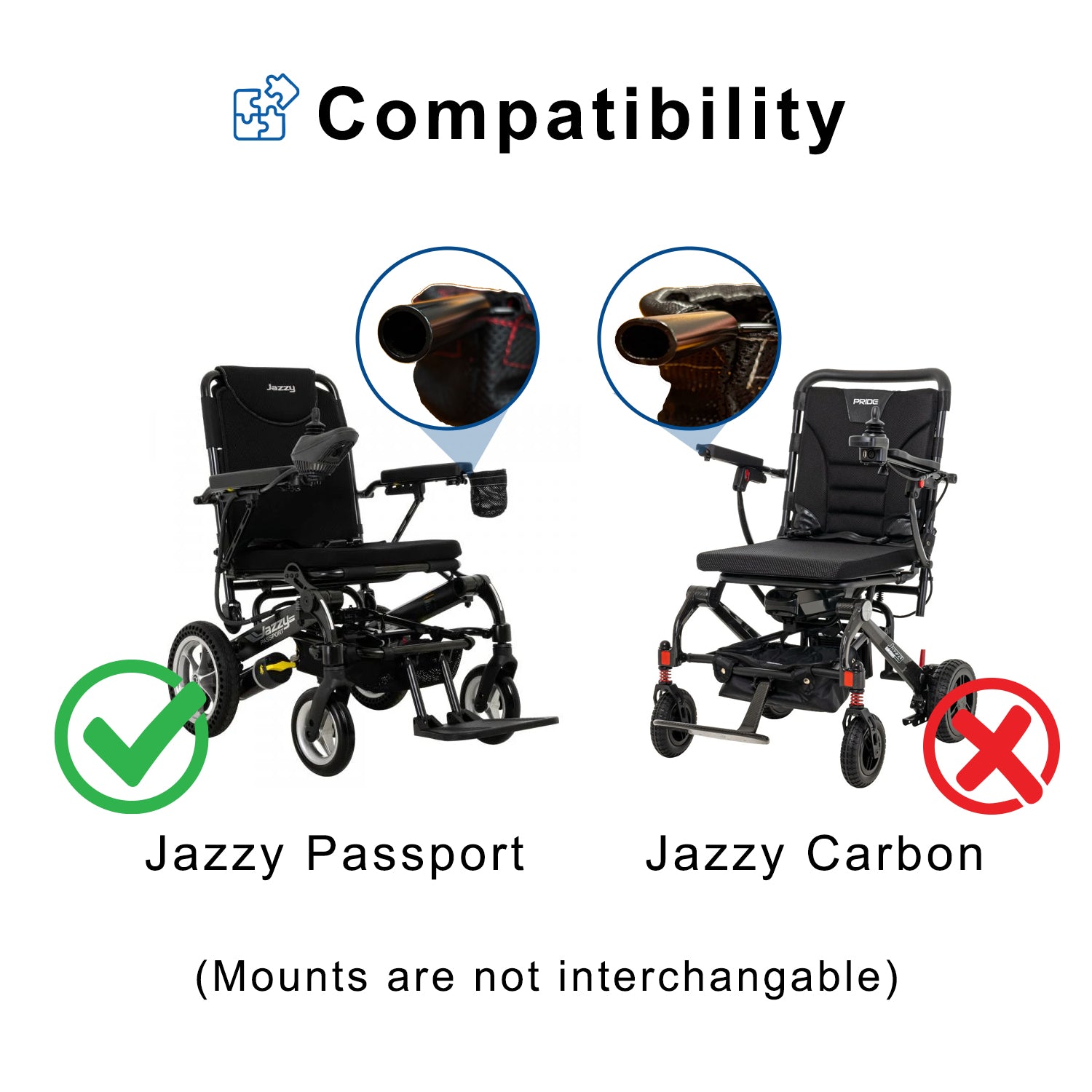 Compatibility

Jazzy

Jazzy PASSPORT

PRIDE

Jazzy Passport

Jazzy Carbon

(Mounts are not interchangable)